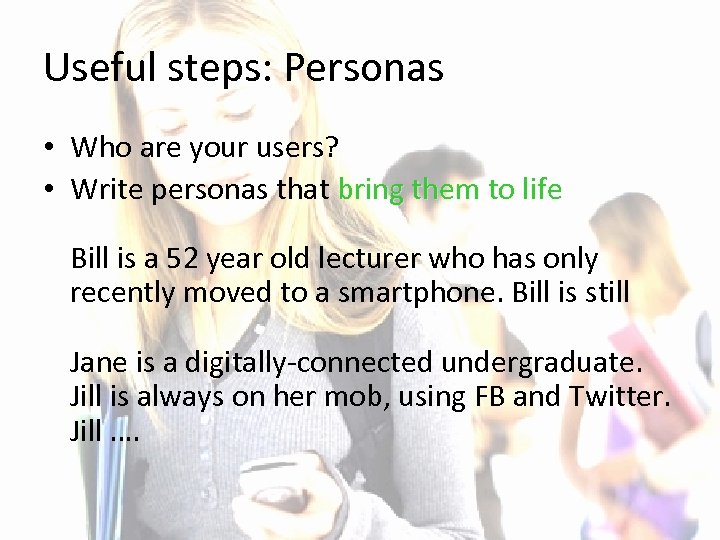 Useful steps: Personas

• Who are your users?
• Write personas that bring them to life

Bill is a 52 year old lecturer who has only recently moved to a smartphone. Bill is still

Jane is a digitally-connected undergraduate. Jill is always on her mob, using FB and Twitter. Jill ….